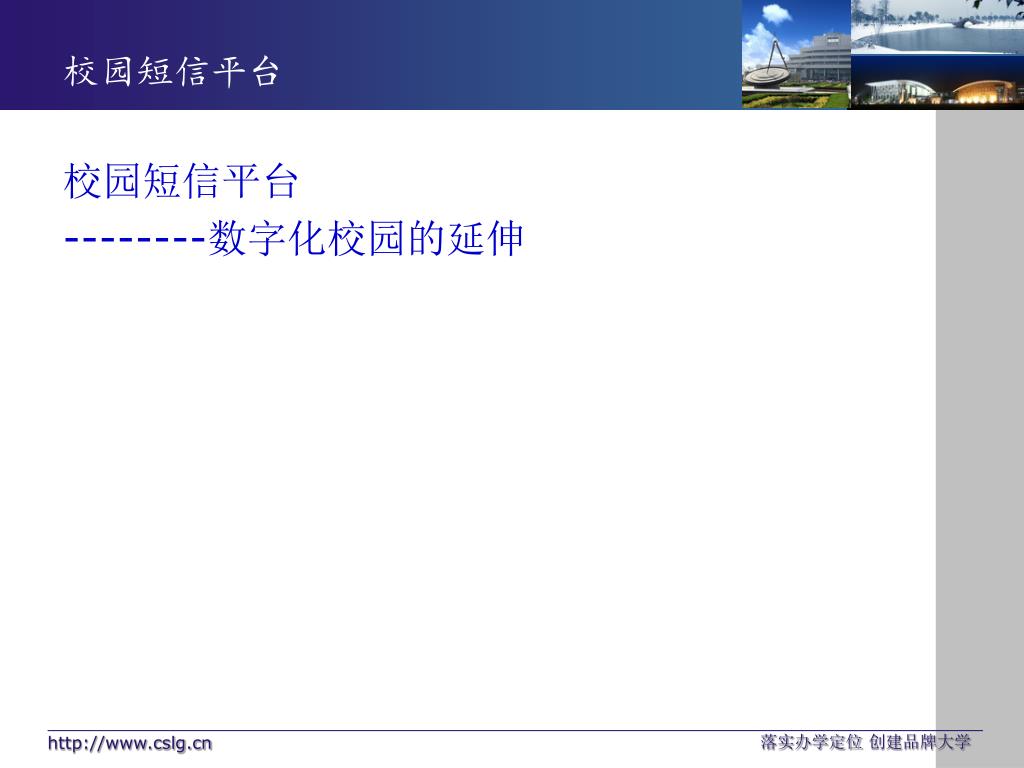 校园短信平台

校园短信平台
--------数字化校园的延伸

http://www.cslg.cn

落实办学定位 创建品牌大学